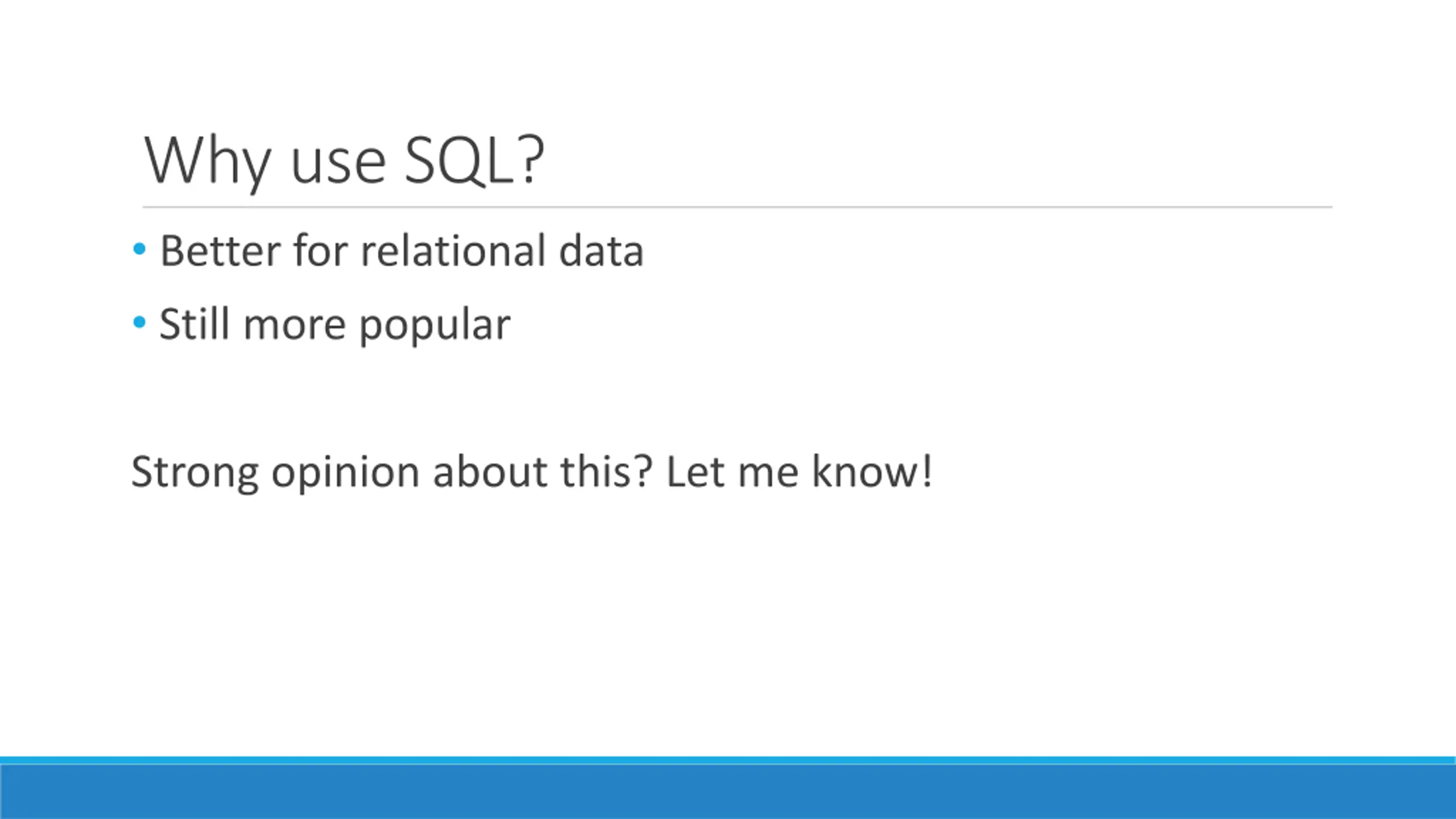 Why use SQL?

• Better for relational data
• Still more popular

Strong opinion about this? Let me know!